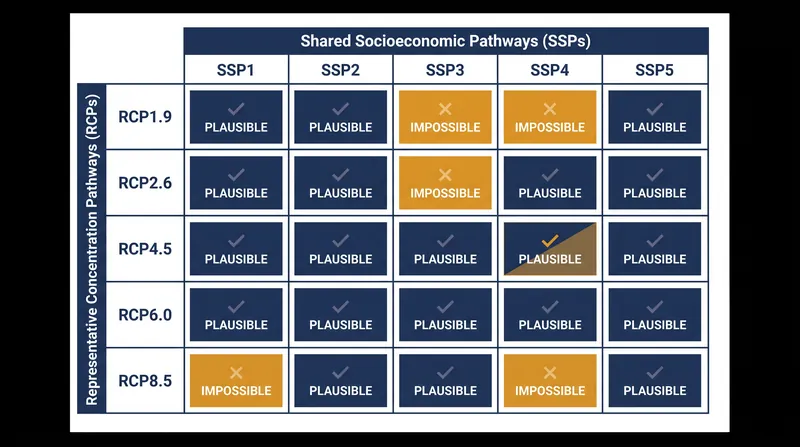 Shared Socioeconomic Pathways (SSPs)

Representative Concentration Pathways (RCPs)

| | SSP1 | SSP2 | SSP3 | SSP4 | SSP5 |
|---|---|---|---|---|---|
| RCP1.9 | ✓ PLAUSIBLE | ✓ PLAUSIBLE | ✕ IMPOSSIBLE | ✕ IMPOSSIBLE | ✓ PLAUSIBLE |
| RCP2.6 | ✓ PLAUSIBLE | ✓ PLAUSIBLE | ✕ IMPOSSIBLE | ✓ PLAUSIBLE | ✓ PLAUSIBLE |
| RCP4.5 | ✓ PLAUSIBLE | ✓ PLAUSIBLE | ✓ PLAUSIBLE | ✓ PLAUSIBLE | ✓ PLAUSIBLE |
| RCP6.0 | ✓ PLAUSIBLE | ✓ PLAUSIBLE | ✓ PLAUSIBLE | ✓ PLAUSIBLE | ✓ PLAUSIBLE |
| RCP8.5 | ✕ IMPOSSIBLE | ✓ PLAUSIBLE | ✓ PLAUSIBLE | ✕ IMPOSSIBLE | ✓ PLAUSIBLE |